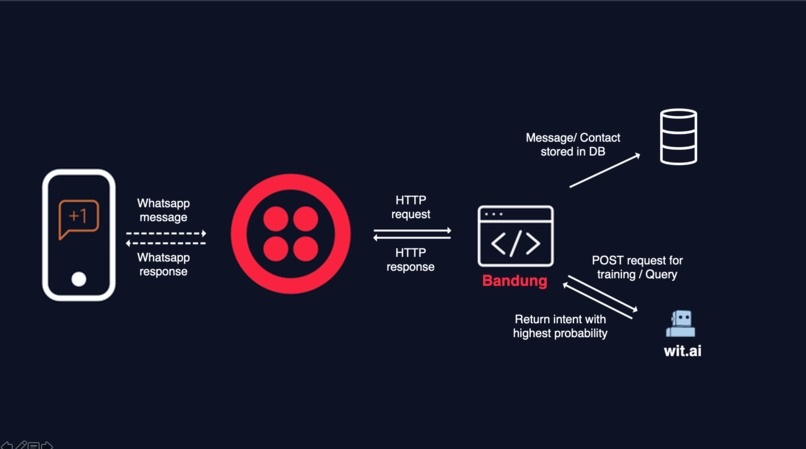 +1

Whatsapp message

Whatsapp response

HTTP request

HTTP response

</>

Bandung

Message/ Contact stored in DB

POST request for training / Query

Return intent with highest probability

wit.ai